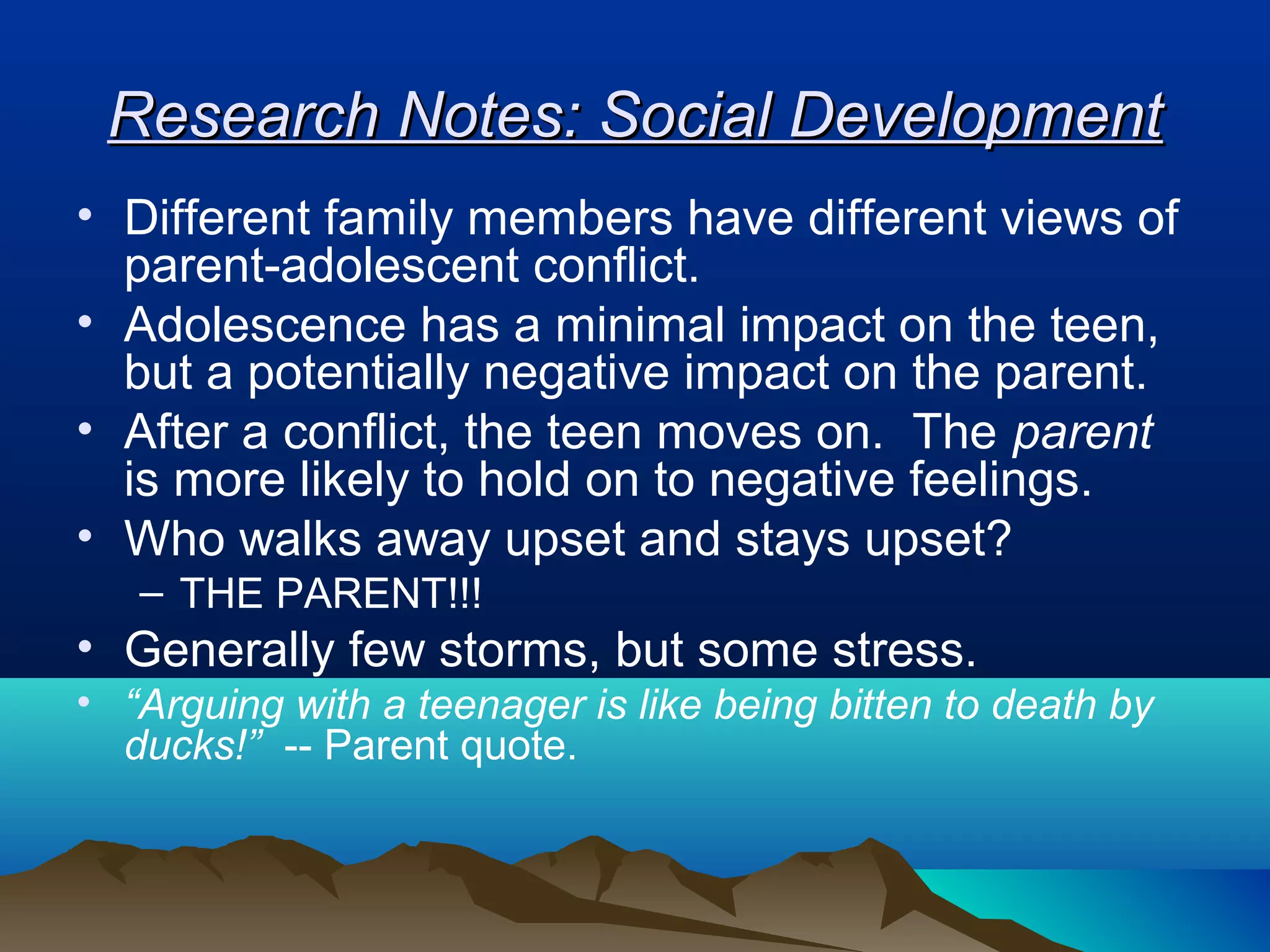 Research Notes: Social Development

• Different family members have different views of parent-adolescent conflict.
• Adolescence has a minimal impact on the teen, but a potentially negative impact on the parent.
• After a conflict, the teen moves on. The parent is more likely to hold on to negative feelings.
• Who walks away upset and stays upset?
– THE PARENT!!!
• Generally few storms, but some stress.
• “Arguing with a teenager is like being bitten to death by ducks!” -- Parent quote.